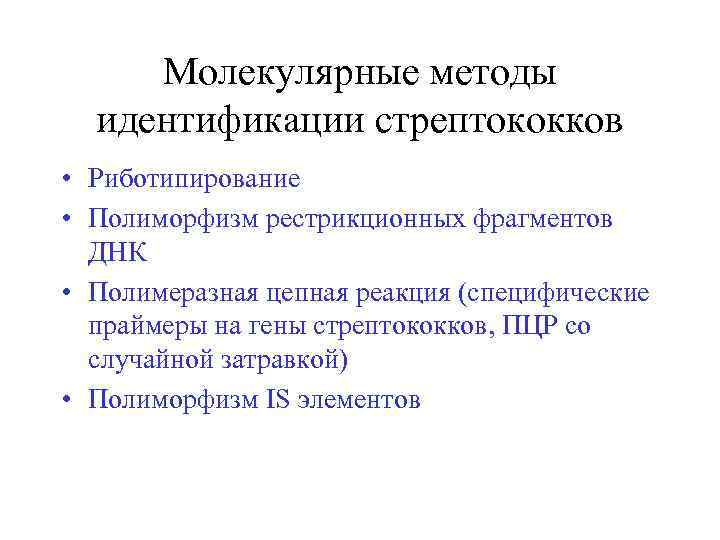 Молекулярные методы идентификации стрептококков

• Риботипирование
• Полиморфизм рестрикционных фрагментов ДНК
• Полимеразная цепная реакция (специфические праймеры на гены стрептококков, ПЦР со случайной затравкой)
• Полиморфизм IS элементов